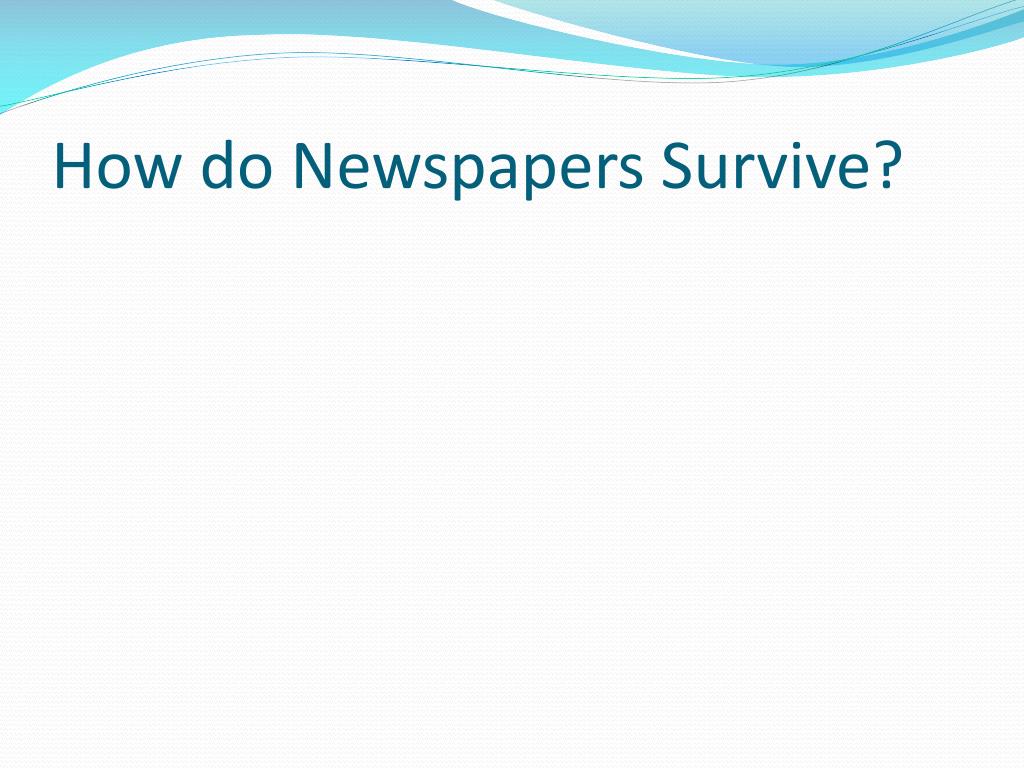 How do Newspapers Survive?